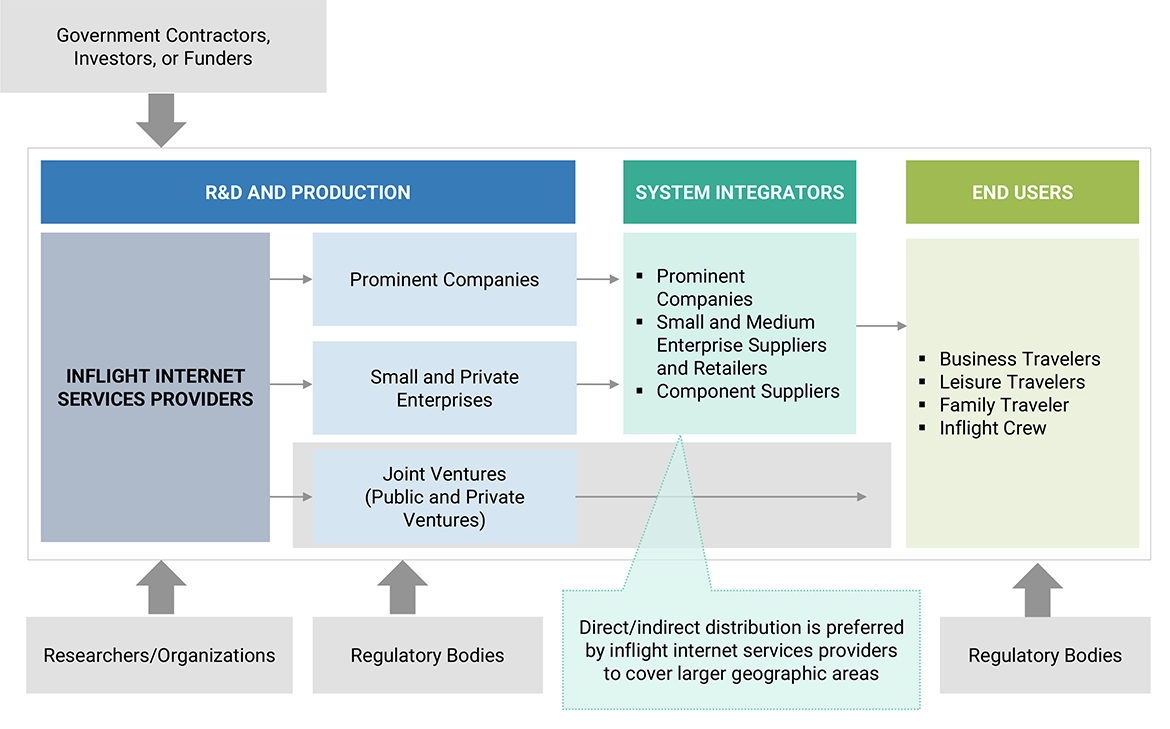 Government Contractors, Investors, or Funders

R&D AND PRODUCTION

SYSTEM INTEGRATORS

END USERS

INFLIGHT INTERNET SERVICES PROVIDERS

Prominent Companies

Small and Private Enterprises

Joint Ventures (Public and Private Ventures)

▪ Prominent Companies
▪ Small and Medium Enterprise Suppliers and Retailers
▪ Component Suppliers

▪ Business Travelers
▪ Leisure Travelers
▪ Family Traveler
▪ Inflight Crew

Researchers/Organizations

Regulatory Bodies

Direct/indirect distribution is preferred by inflight internet services providers to cover larger geographic areas

Regulatory Bodies